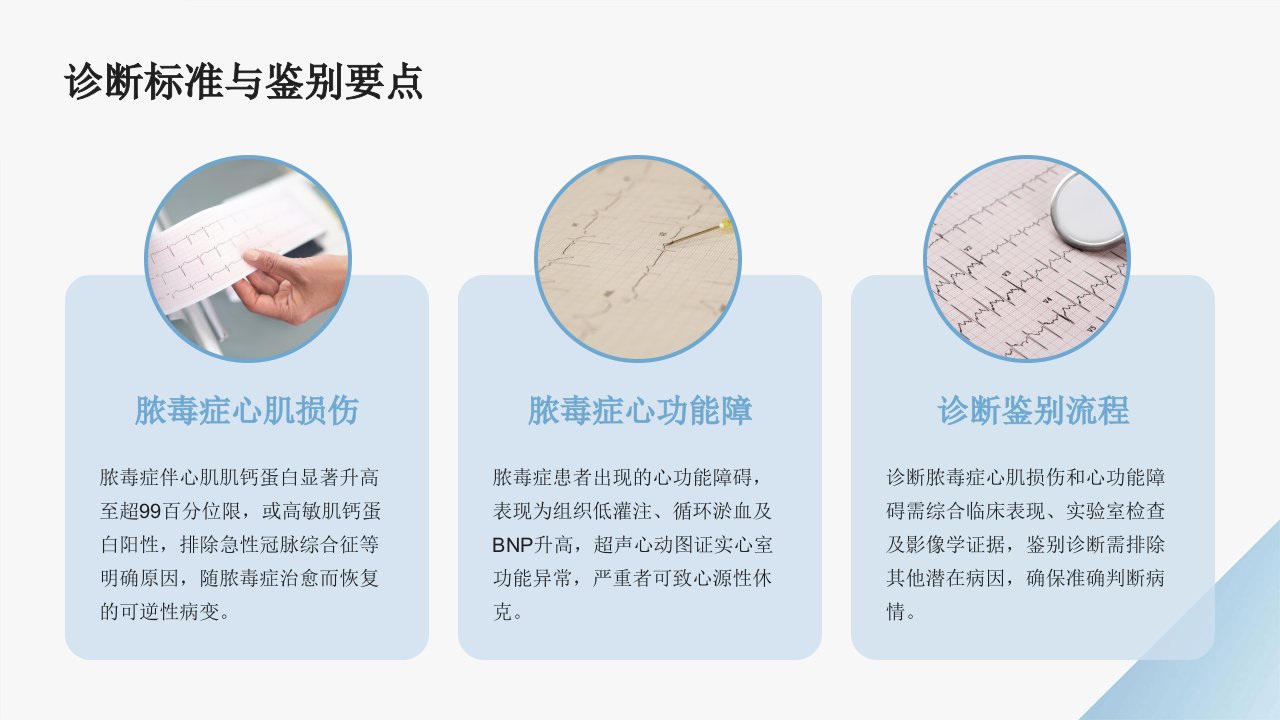 诊断标准与鉴别要点

脓毒症心肌损伤

脓毒症伴心肌肌钙蛋白显著升高至超99百分位限，或高敏肌钙蛋白阳性，排除急性冠脉综合征等明确原因，随脓毒症治愈而恢复的可逆性病变。

脓毒症心功能障

脓毒症患者出现的心功能障碍，表现为组织低灌注、循环淤血及BNP升高，超声心动图证实心室功能异常，严重者可致心源性休克。

诊断鉴别流程

诊断脓毒症心肌损伤和心功能障碍需综合临床表现、实验室检查及影像学证据，鉴别诊断需排除其他潜在病因，确保准确判断病情。